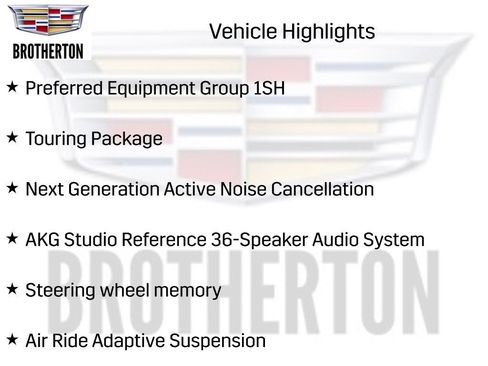 BROTHERTON

Vehicle Highlights

★ Preferred Equipment Group 1SH

★ Touring Package

★ Next Generation Active Noise Cancellation

★ AKG Studio Reference 36-Speaker Audio System

★ Steering wheel memory

★ Air Ride Adaptive Suspension

BROTHERTON